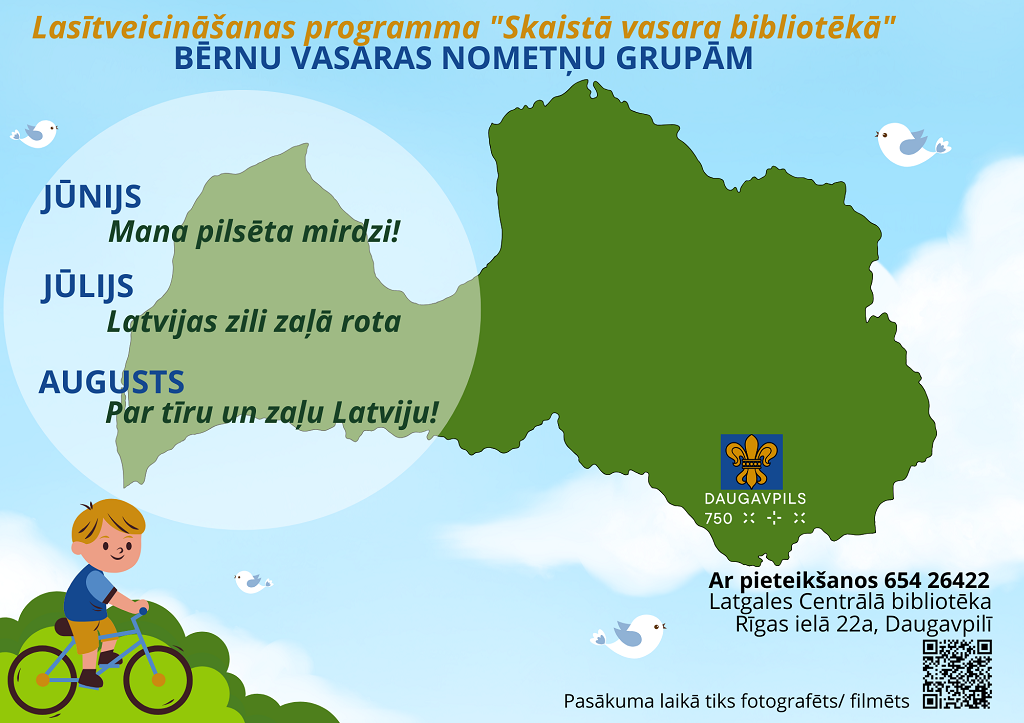 Lasītveicināšanas programma "Skaistā vasara bibliotēkā"
BĒRNU VASARAS NOMETŅU GRUPĀM

JŪNIJS
Mana pilsēta mirdzi!

JŪLIJS
Latvijas zili zaļā rota

AUGUSTS
Par tīru un zaļu Latviju!

DAUGAVPILS
750

Ar pieteikšanos 654 26422
Latgales Centrālā bibliotēka
Rīgas ielā 22a, Daugavpilī

Pasākuma laikā tiks fotografēts/ filmēts